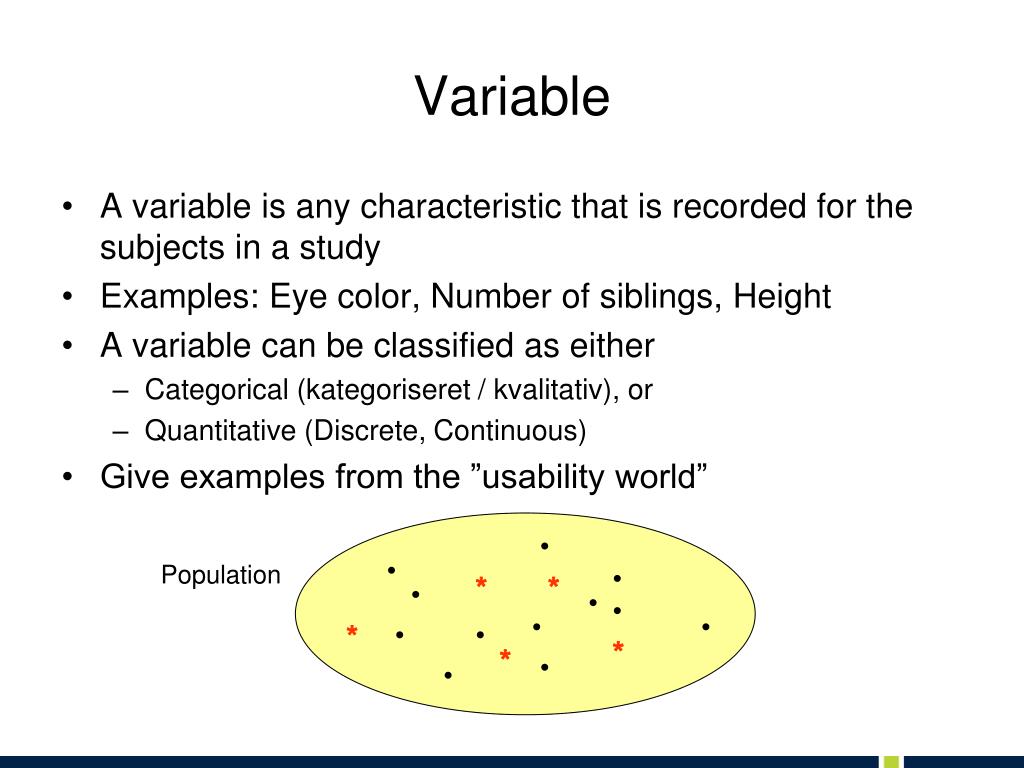 Variable

• A variable is any characteristic that is recorded for the subjects in a study
• Examples: Eye color, Number of siblings, Height
• A variable can be classified as either
– Categorical (kategoriseret / kvalitativ), or
– Quantitative (Discrete, Continuous)
• Give examples from the ”usability world”

Population